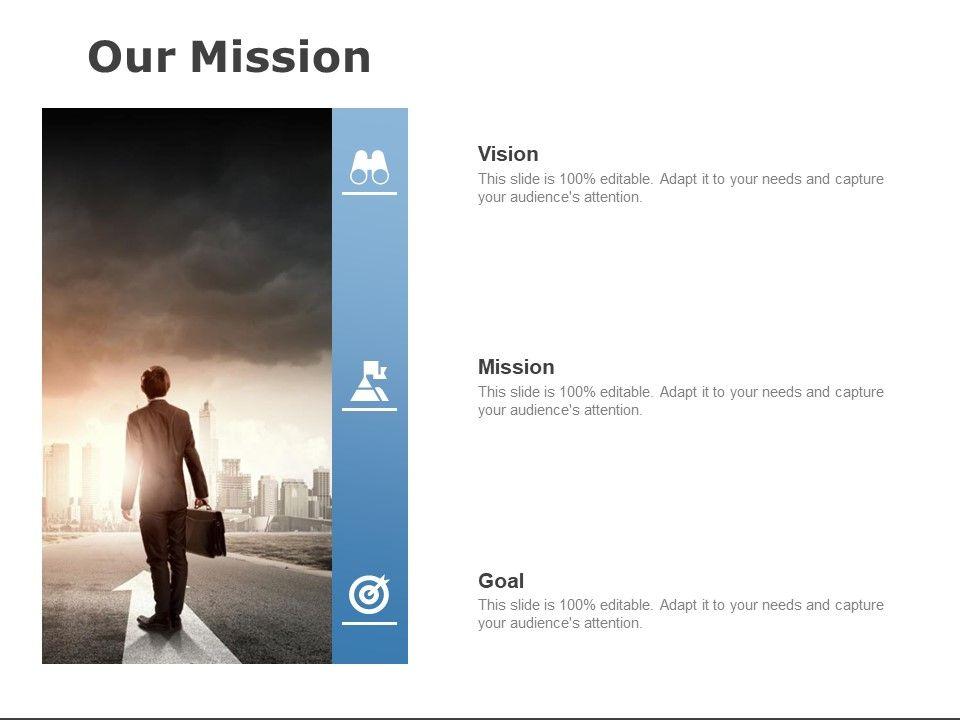 Our Mission

Vision
This slide is 100% editable. Adapt it to your needs and capture your audience's attention.

Mission
This slide is 100% editable. Adapt it to your needs and capture your audience's attention.

Goal
This slide is 100% editable. Adapt it to your needs and capture your audience's attention.